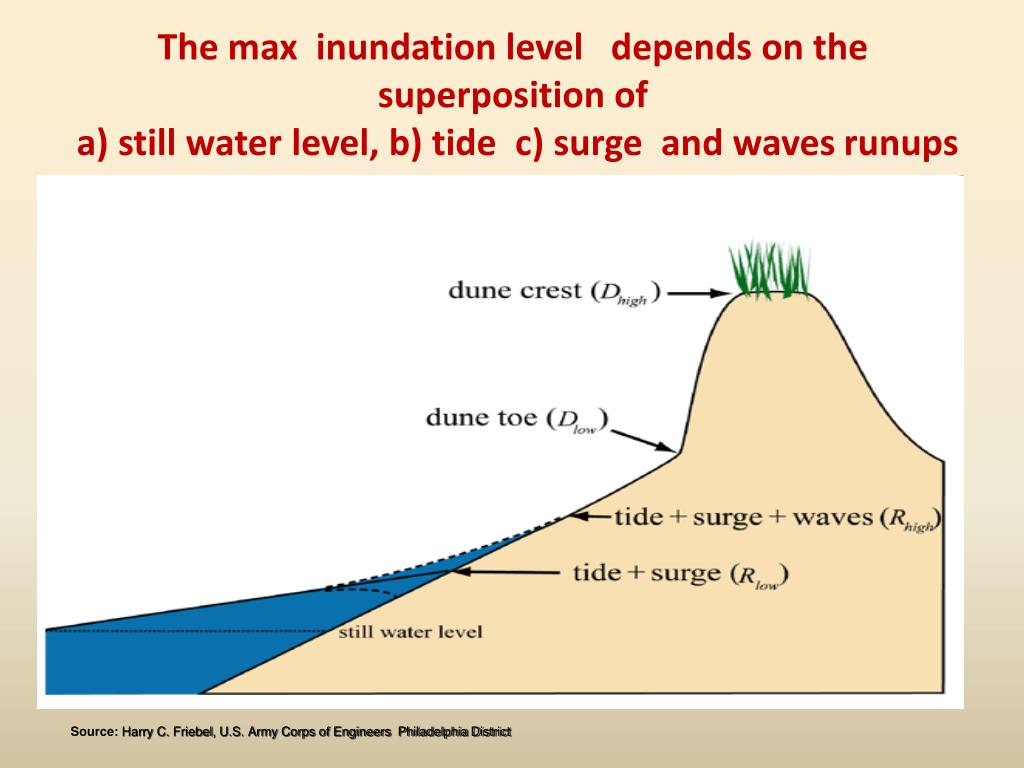 The max inundation level depends on the superposition of
a) still water level, b) tide c) surge and waves runups

dune crest ($D_{high}$)

dune toe ($D_{low}$)

tide + surge + waves ($R_{high}$)

tide + surge ($R_{low}$)

still water level

Source: Harry C. Friebel, U.S. Army Corps of Engineers Philadelphia District